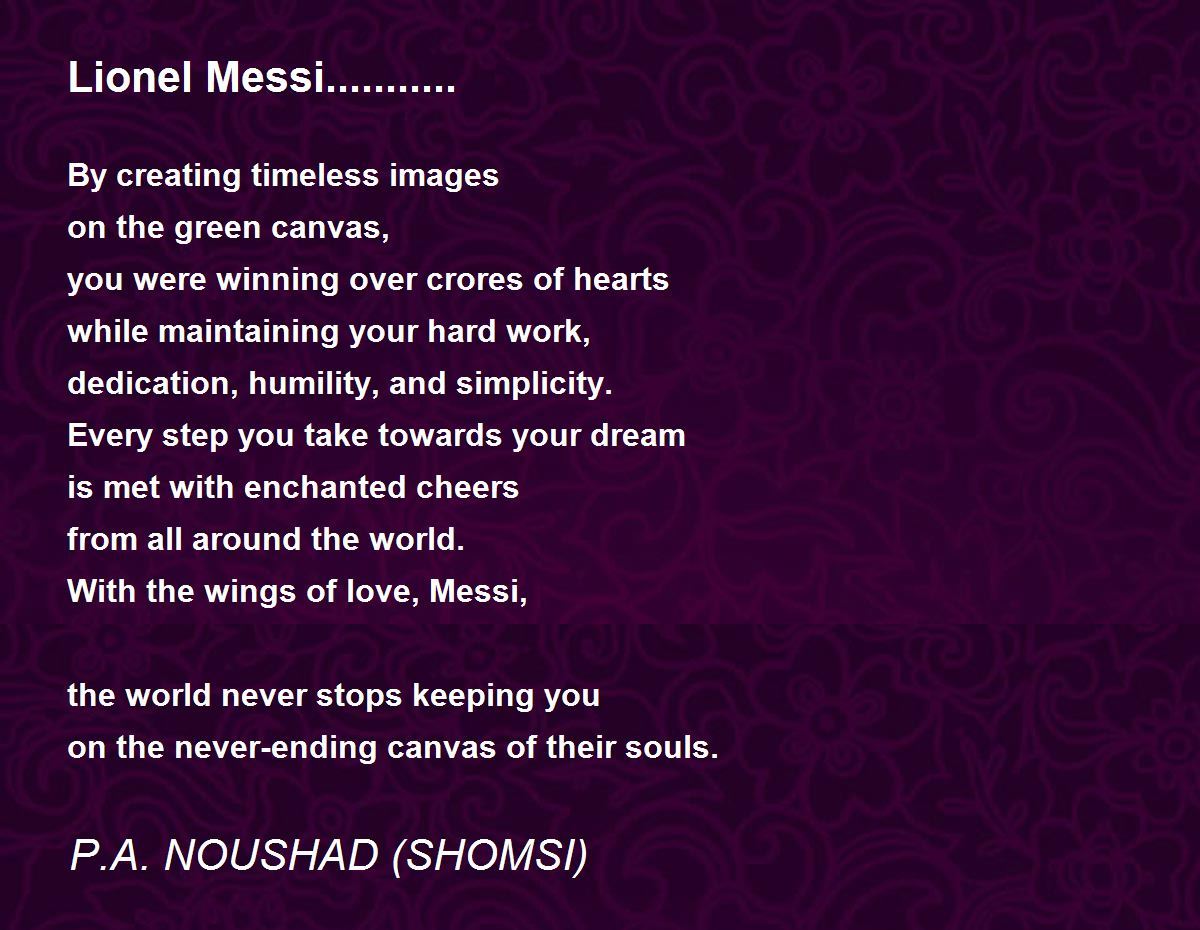 Lionel Messi...........

By creating timeless images
on the green canvas,
you were winning over crores of hearts
while maintaining your hard work,
dedication, humility, and simplicity.
Every step you take towards your dream
is met with enchanted cheers
from all around the world.
With the wings of love, Messi,

the world never stops keeping you
on the never-ending canvas of their souls.

P.A. NOUSHAD (SHOMSI)